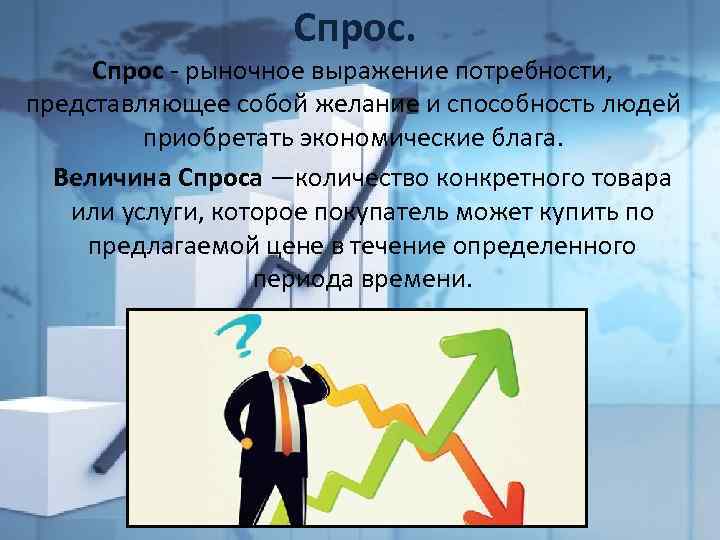 Спрос.

Спрос - рыночное выражение потребности, представляющее собой желание и способность людей приобретать экономические блага.

Величина Спроса —количество конкретного товара или услуги, которое покупатель может купить по предлагаемой цене в течение определенного периода времени.

?